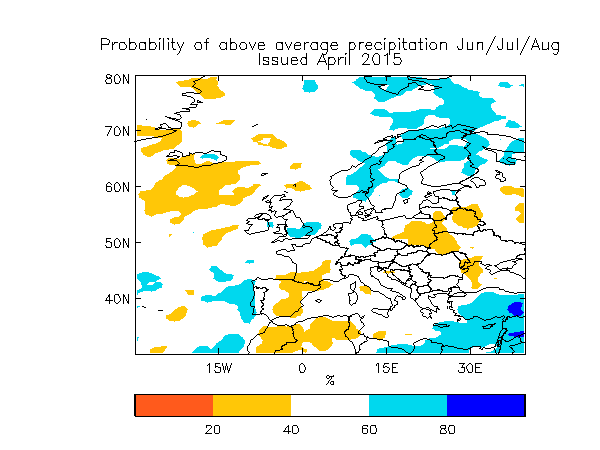 Probability of above average precipitation Jun/Jul/Aug
Issued April 2015

80N
70N
60N
50N
40N

15W
0
15E
30E
%

20
40
60
80